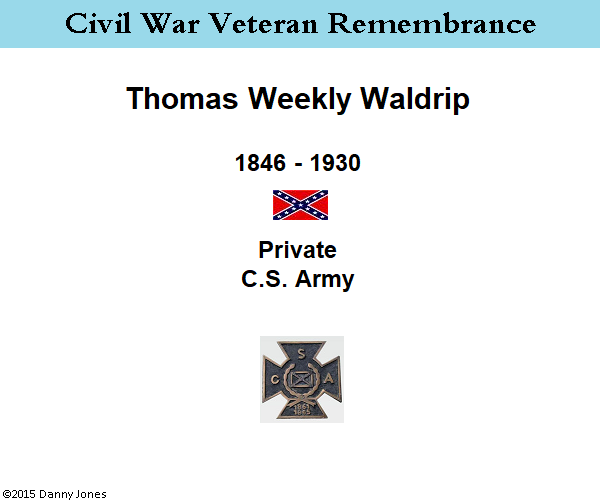 Civil War Veteran Remembrance

Thomas Weekly Waldrip

1846 - 1930

Private
C.S. Army

S
C A
1861
1865

©2015 Danny Jones